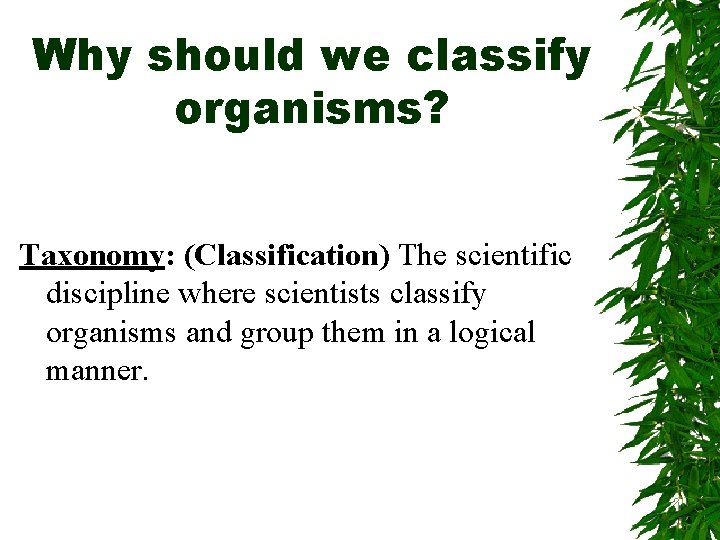 Why should we classify organisms?

Taxonomy: (Classification) The scientific discipline where scientists classify organisms and group them in a logical manner.